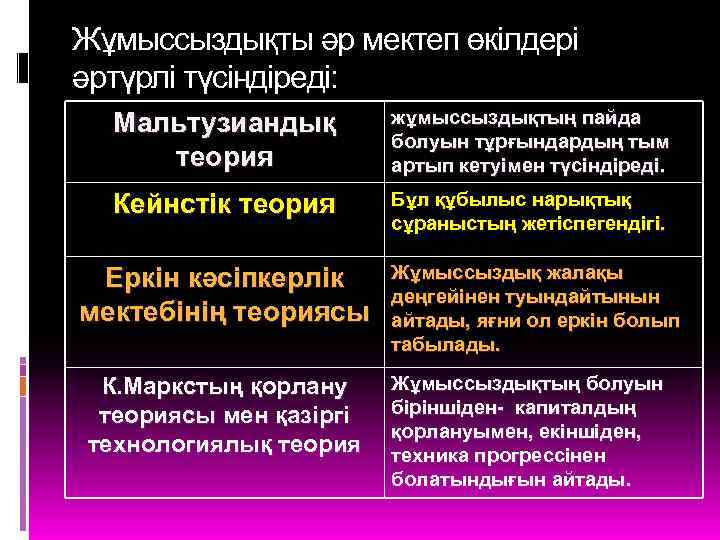 Жұмыссыздықты әр мектеп өкілдері әртүрлі түсіндіреді:

| Мальтузиандық теория | жұмыссыздықтың пайда болуын тұрғындардың тым артып кетуімен түсіндіреді. |
|---|---|
| Кейнстік теория | Бұл құбылыс нарықтық сұраныстың жетіспегендігі. |
| Еркін кәсіпкерлік мектебінің теориясы | Жұмыссыздық жалақы деңгейінен туындайтынын айтады, яғни ол еркін болып табылады. |
| К.Маркстың қорлану теориясы мен қазіргі технологиялық теория | Жұмыссыздықтың болуын біріншіден- капиталдың қорлануымен, екіншіден, техника прогрессінен болатындығын айтады. |